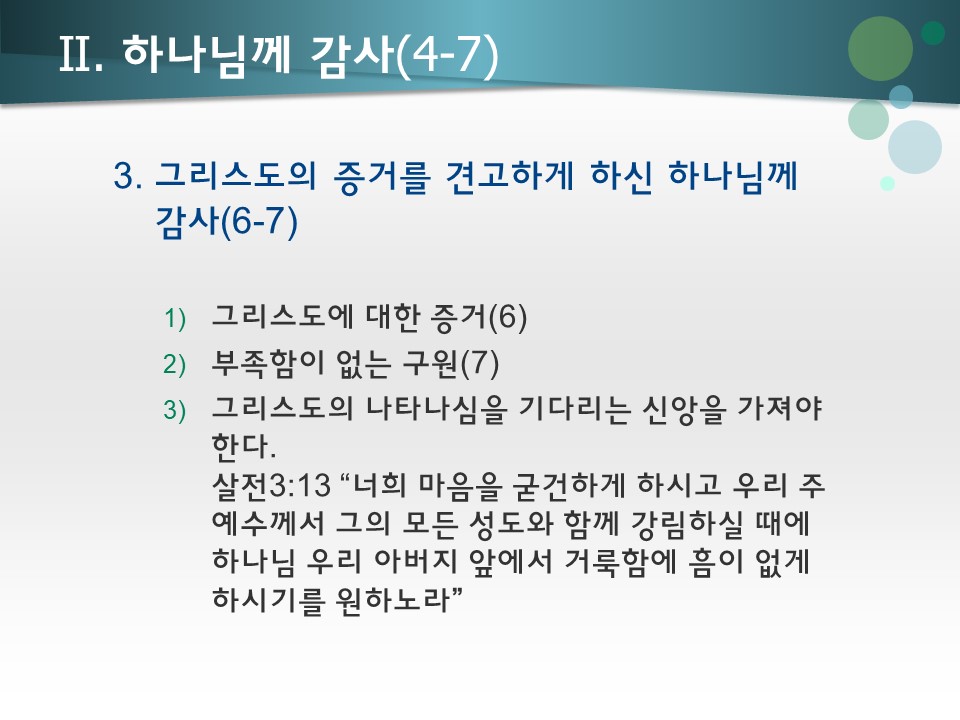 II. 하나님께 감사(4-7)

3. 그리스도의 증거를 견고하게 하신 하나님께 감사(6-7)

1) 그리스도에 대한 증거(6)

2) 부족함이 없는 구원(7)

3) 그리스도의 나타나심을 기다리는 신앙을 가져야 한다.
살전3:13 “너희 마음을 굳건하게 하시고 우리 주 예수께서 그의 모든 성도와 함께 강림하실 때에 하나님 우리 아버지 앞에서 거룩함에 흠이 없게 하시기를 원하노라”